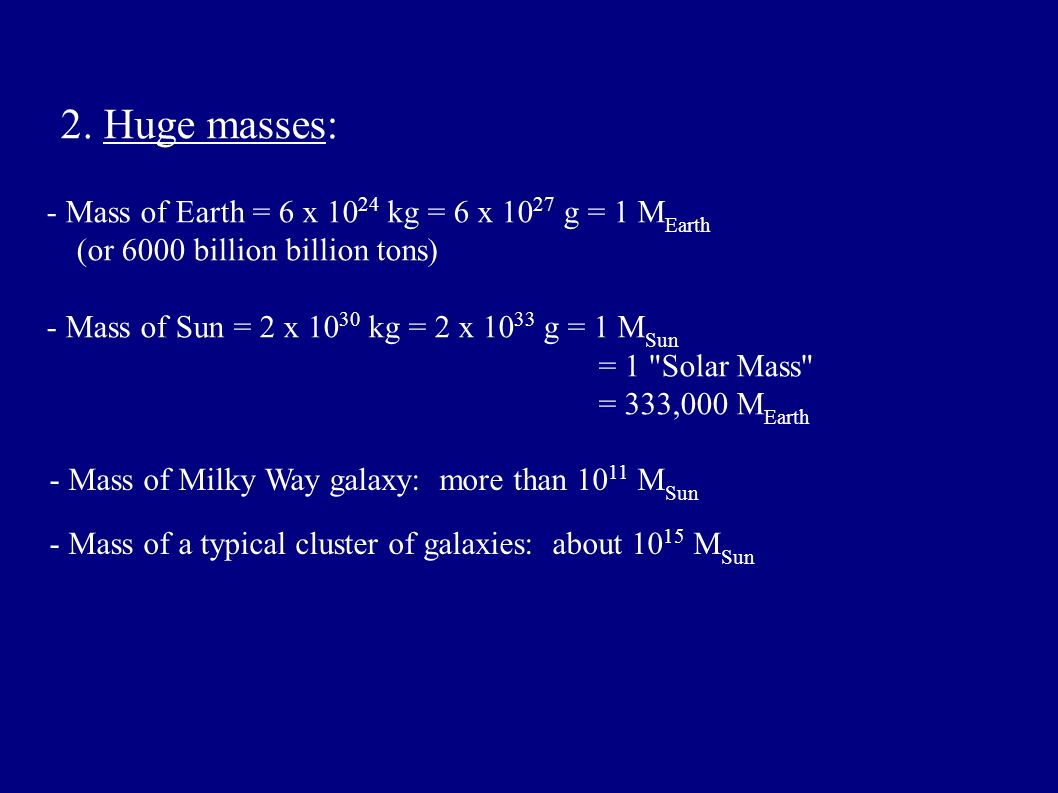 2. Huge masses:

- Mass of Earth = 6 x $10^{24}$ kg = 6 x $10^{27}$ g = 1 $M_{Earth}$
(or 6000 billion billion tons)

- Mass of Sun = 2 x $10^{30}$ kg = 2 x $10^{33}$ g = 1 $M_{Sun}$
= 1 "Solar Mass"
= 333,000 $M_{Earth}$

- Mass of Milky Way galaxy: more than $10^{11}$ $M_{Sun}$

- Mass of a typical cluster of galaxies: about $10^{15}$ $M_{Sun}$